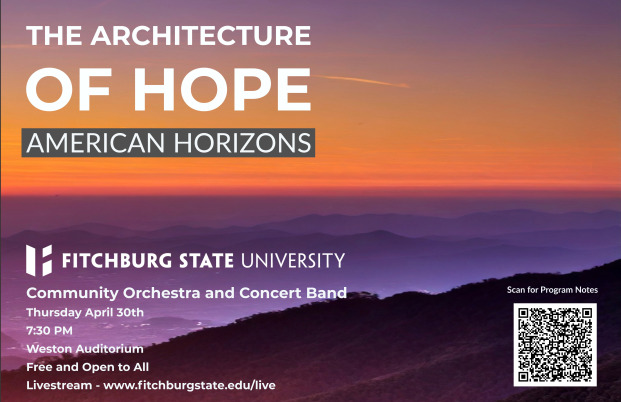 THE ARCHITECTURE
OF HOPE
AMERICAN HORIZONS

FITCHBURG STATE UNIVERSITY

Community Orchestra and Concert Band
Thursday April 30th
7:30 PM
Weston Auditorium
Free and Open to All
Livestream - www.fitchburgstate.edu/live

Scan for Program Notes